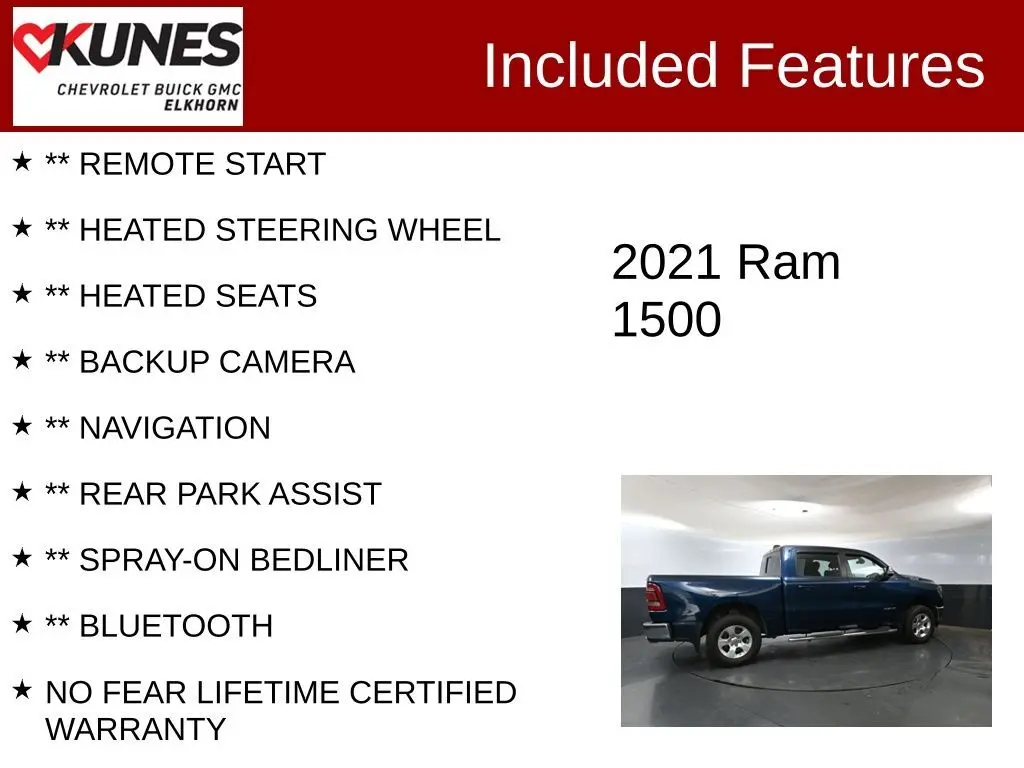 KUNES
CHEVROLET BUICK GMC
ELKHORN

Included Features

★ ** REMOTE START

★ ** HEATED STEERING WHEEL

★ ** HEATED SEATS

★ ** BACKUP CAMERA

★ ** NAVIGATION

★ ** REAR PARK ASSIST

★ ** SPRAY-ON BEDLINER

★ ** BLUETOOTH

★ NO FEAR LIFETIME CERTIFIED WARRANTY

2021 Ram 1500